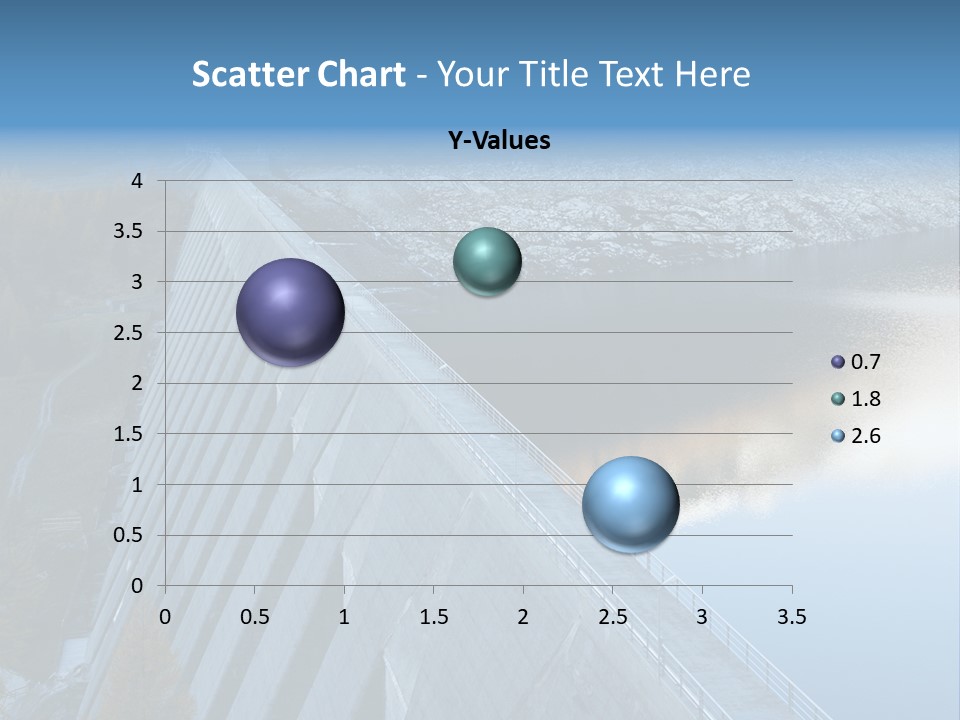 Scatter Chart - Your Title Text Here

Y-Values

4
3.5
3
2.5
2
1.5
1
0.5
0

0 0.5 1 1.5 2 2.5 3 3.5

0.7
1.8
2.6